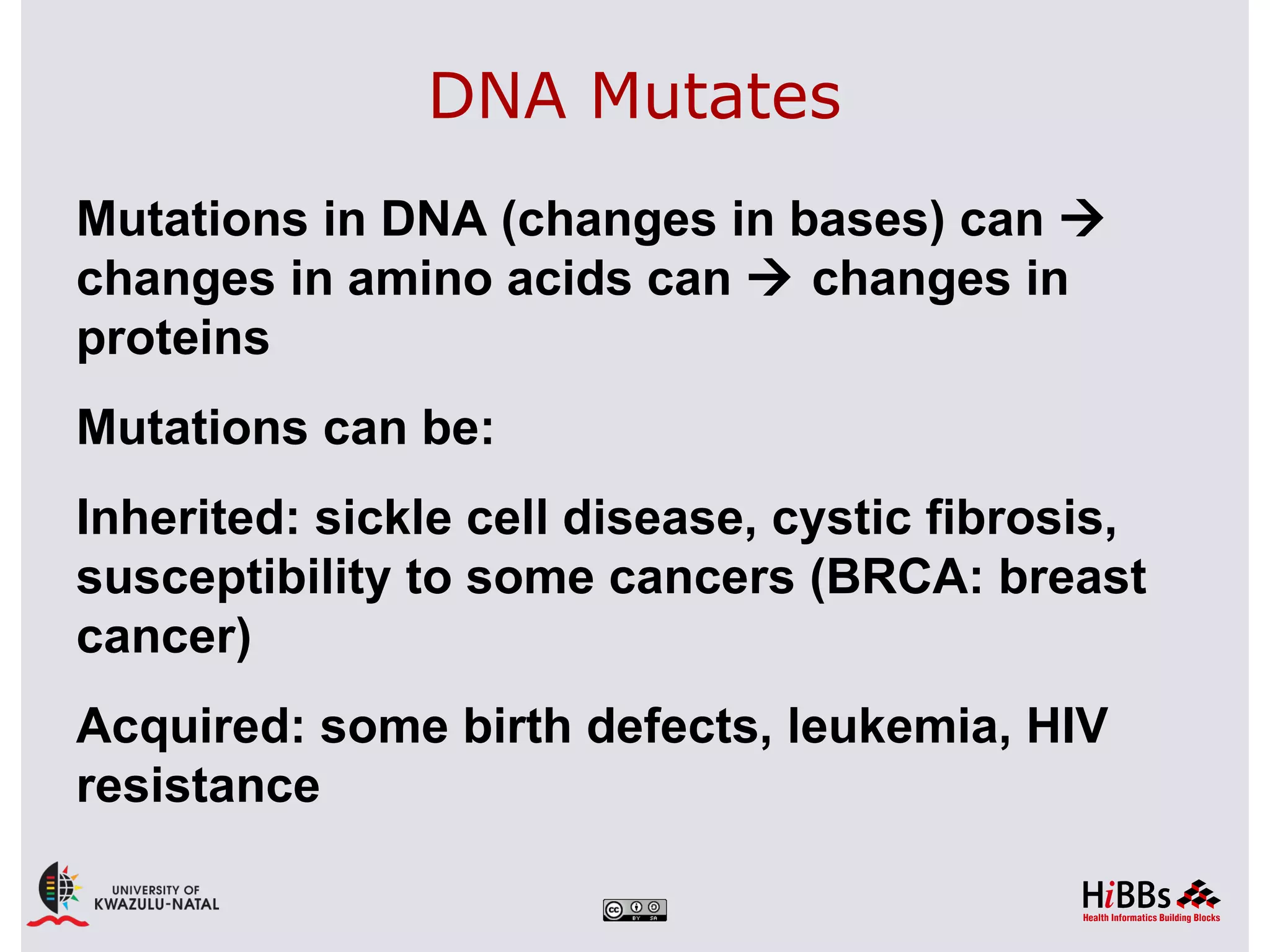 DNA Mutates

Mutations in DNA (changes in bases) can → changes in amino acids can → changes in proteins

Mutations can be:

Inherited: sickle cell disease, cystic fibrosis, susceptibility to some cancers (BRCA: breast cancer)

Acquired: some birth defects, leukemia, HIV resistance

UNIVERSITY OF KWAZULU-NATAL

cc BY SA

HiBBs
Health Informatics Building Blocks